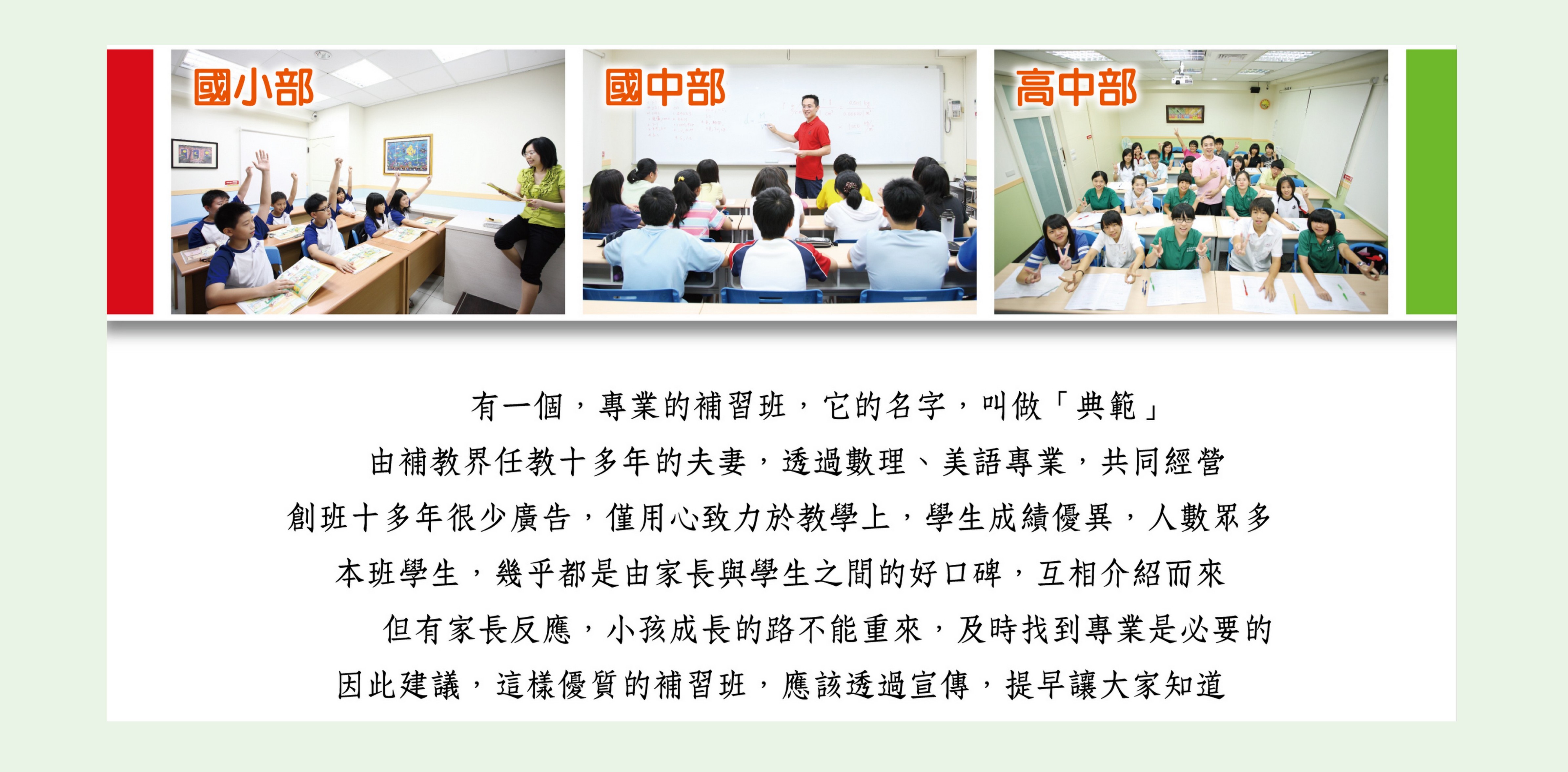 國小部

國中部

高中部

有一個，專業的補習班，它的名字，叫做「典範」
由補教界任教十多年的夫妻，透過數理、美語專業，共同經營
創班十多年很少廣告，僅用心致力於教學上，學生成績優異，人數眾多
本班學生，幾乎都是由家長與學生之間的好口碑，互相介紹而來
但有家長反應，小孩成長的路不能重來，及時找到專業是必要的
因此建議，這樣優質的補習班，應該透過宣傳，提早讓大家知道